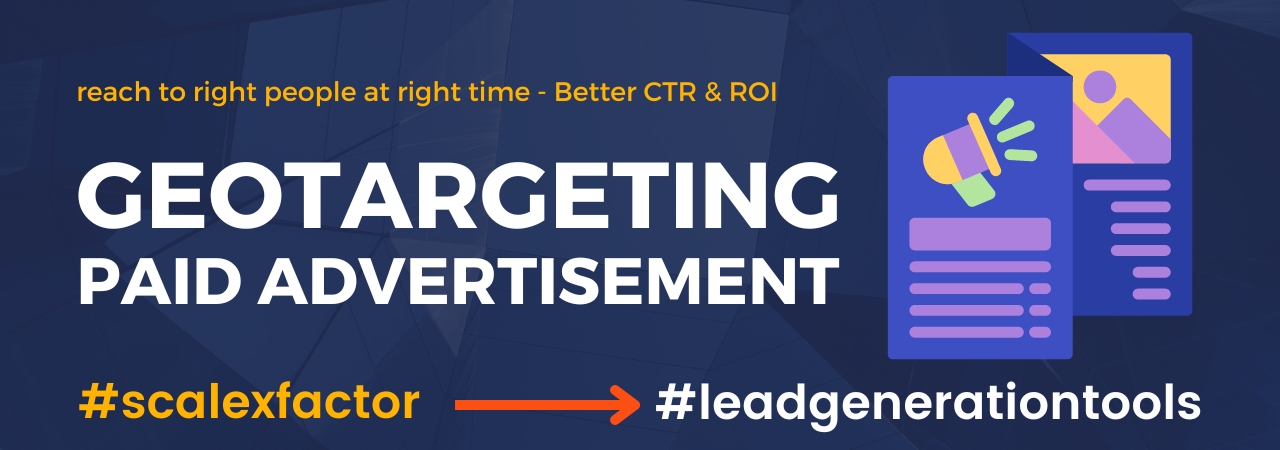 reach to right people at right time - Better CTR & ROI

GEOTARGETING
PAID ADVERTISEMENT

#scalexfactor #leadgenerationtools